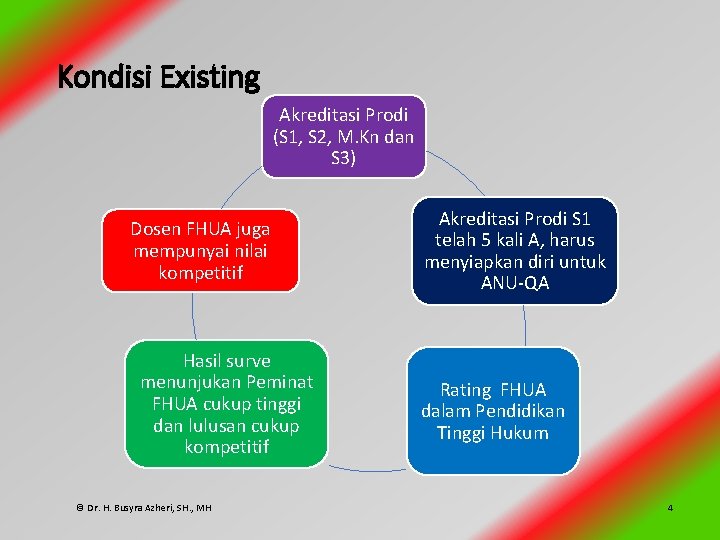 Kondisi Existing

Akreditasi Prodi (S1, S2, M.Kn dan S3)

Akreditasi Prodi S1 telah 5 kali A, harus menyiapkan diri untuk ANU-QA

Rating FHUA dalam Pendidikan Tinggi Hukum

Hasil surve menunjukan Peminat FHUA cukup tinggi dan lulusan cukup kompetitif

Dosen FHUA juga mempunyai nilai kompetitif

© Dr. H. Busyra Azheri, SH., MH

4